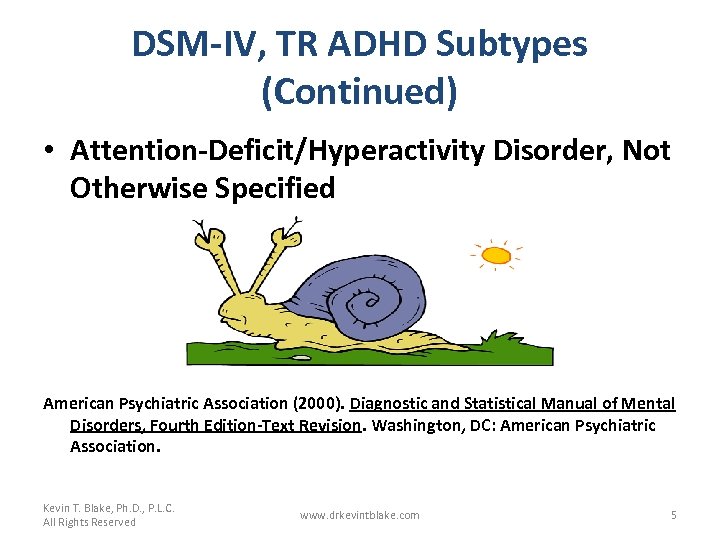 DSM-IV, TR ADHD Subtypes (Continued)

• Attention-Deficit/Hyperactivity Disorder, Not Otherwise Specified

American Psychiatric Association (2000). Diagnostic and Statistical Manual of Mental Disorders, Fourth Edition-Text Revision. Washington, DC: American Psychiatric Association.

Kevin T. Blake, Ph.D., P.L.C.
All Rights Reserved

www.drkevintblake.com

5